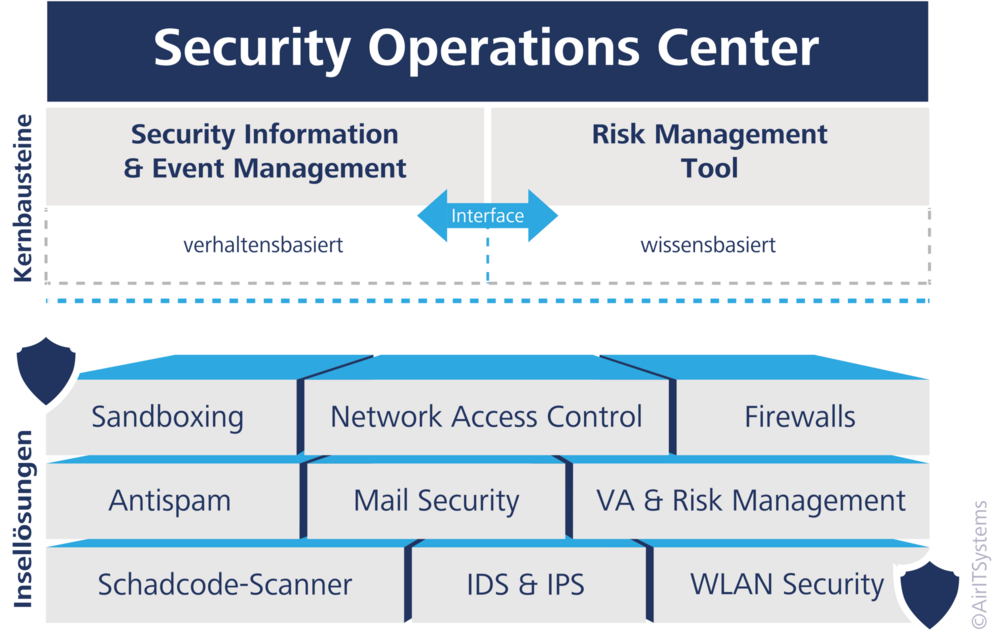 Security Operations Center

Kernbausteine

Security Information & Event Management

Risk Management Tool

Interface

verhaltensbasiert

wissensbasiert

Insellösungen

Sandboxing

Network Access Control

Firewalls

Antispam

Mail Security

VA & Risk Management

Schadcode-Scanner

IDS & IPS

WLAN Security

©AirITSystems